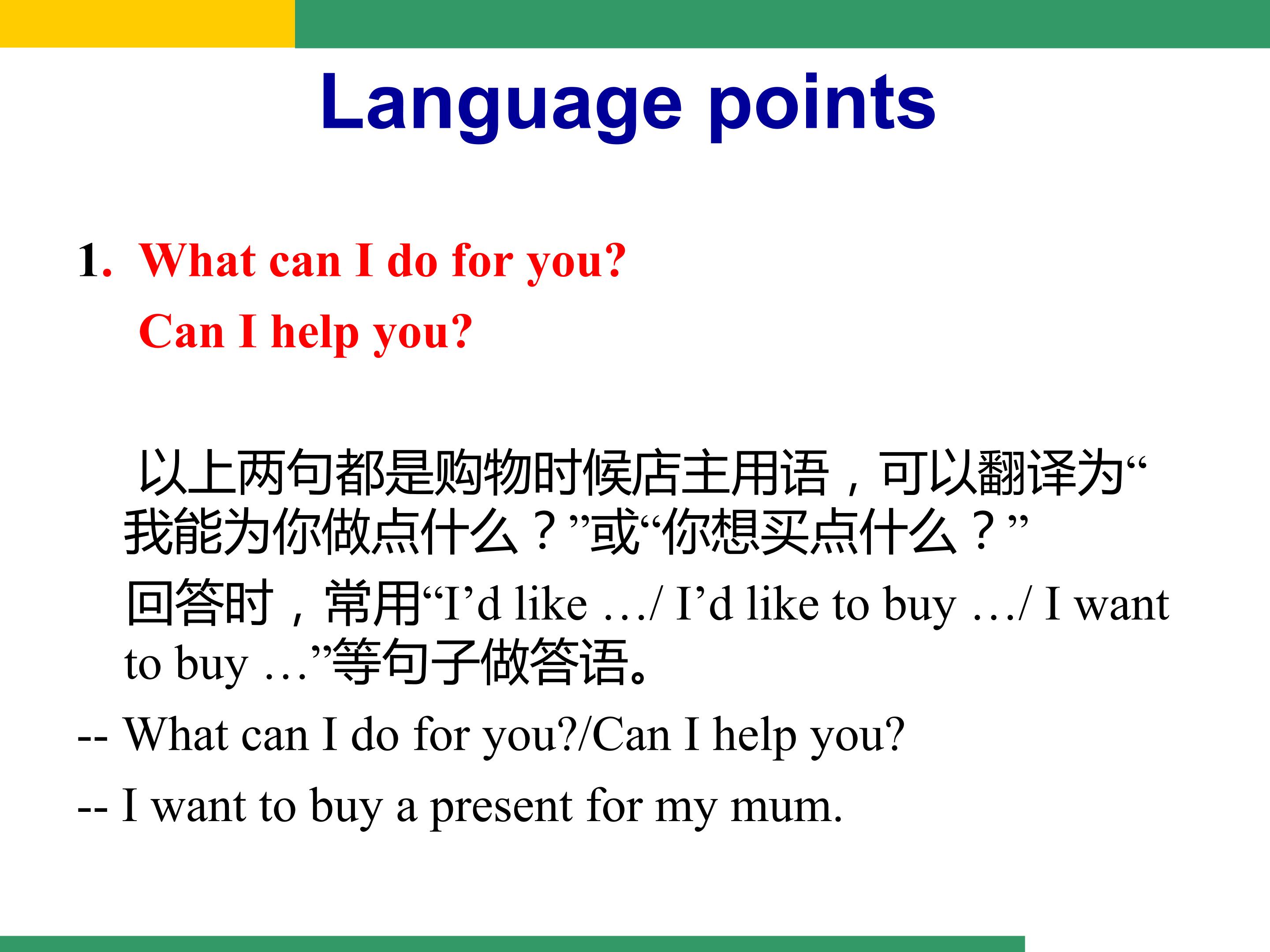 Language points

1. What can I do for you?
Can I help you?

以上两句都是购物时候店主用语，可以翻译为“我能为你做点什么？”或“你想买点什么？”

回答时，常用“I’d like …/ I’d like to buy …/ I want to buy …”等句子做答语。

-- What can I do for you?/Can I help you?

-- I want to buy a present for my mum.